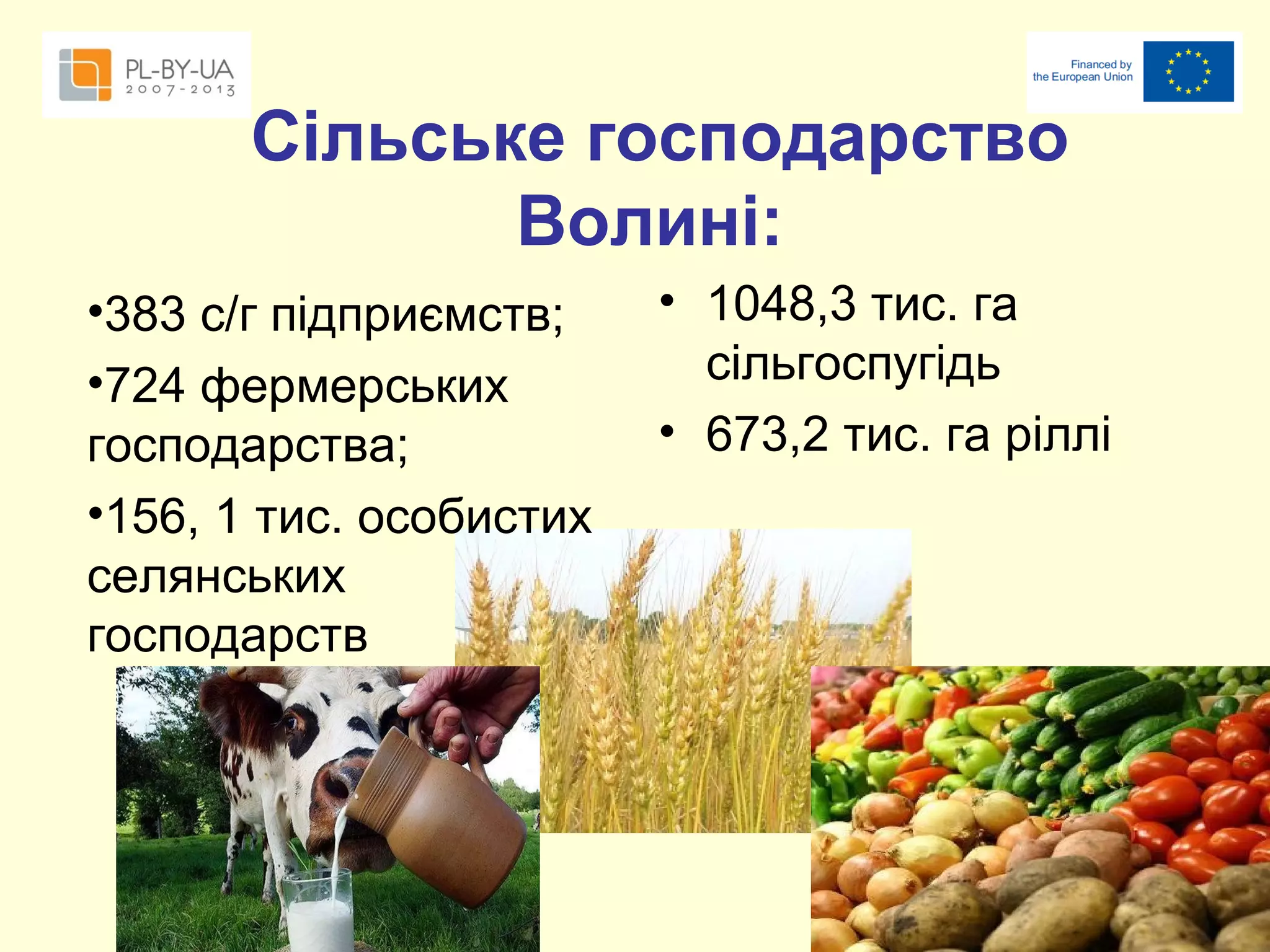 PL-BY-UA
2007-2013

Financed by
the European Union

Сільське господарство Волині:

•383 с/г підприємств;
•724 фермерських господарства;
•156, 1 тис. особистих селянських господарств

• 1048,3 тис. га сільгоспугідь
• 673,2 тис. га ріллі